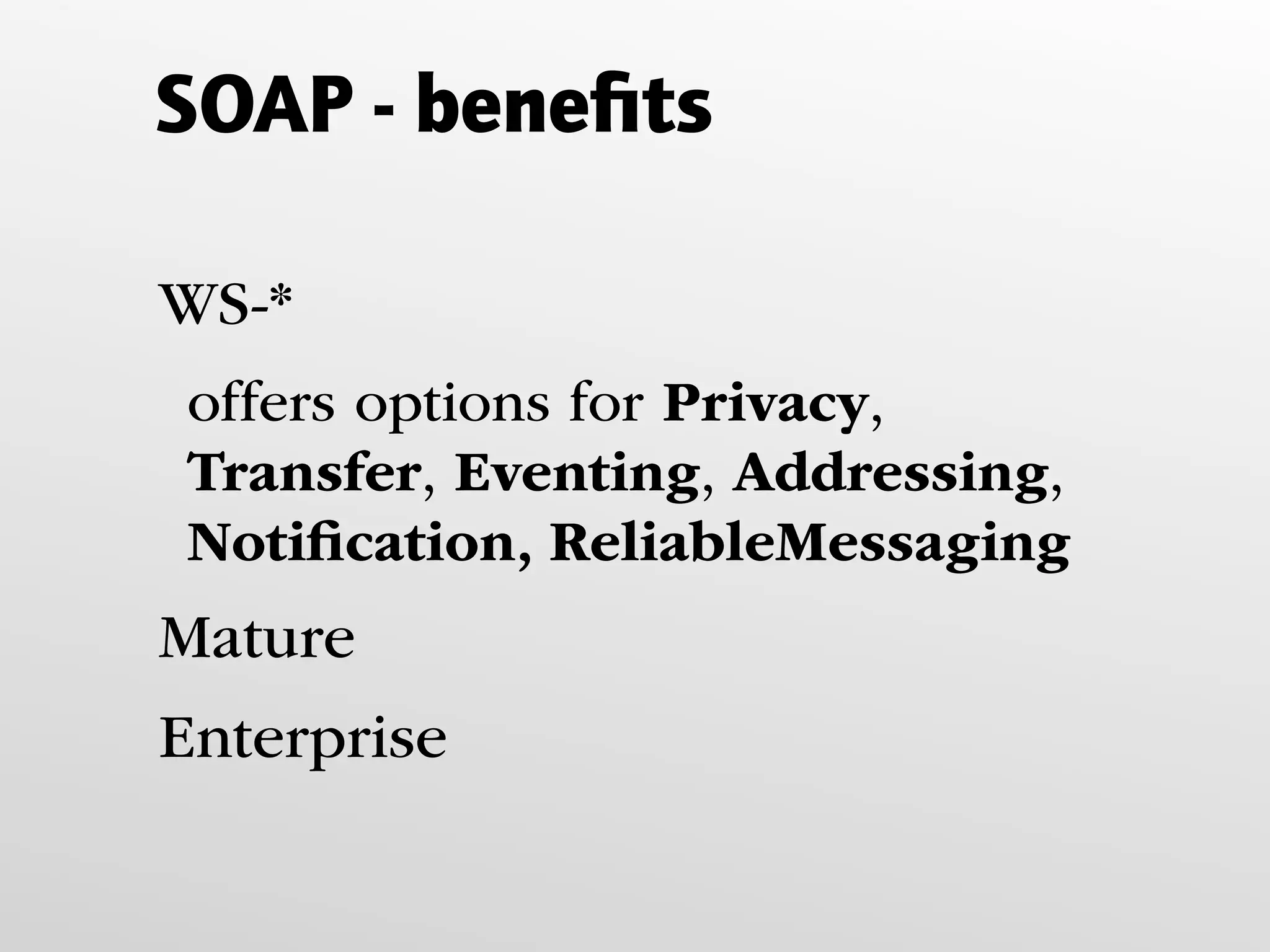 SOAP - benefits

WS-*

offers options for Privacy, Transfer, Eventing, Addressing, Notification, ReliableMessaging

Mature

Enterprise